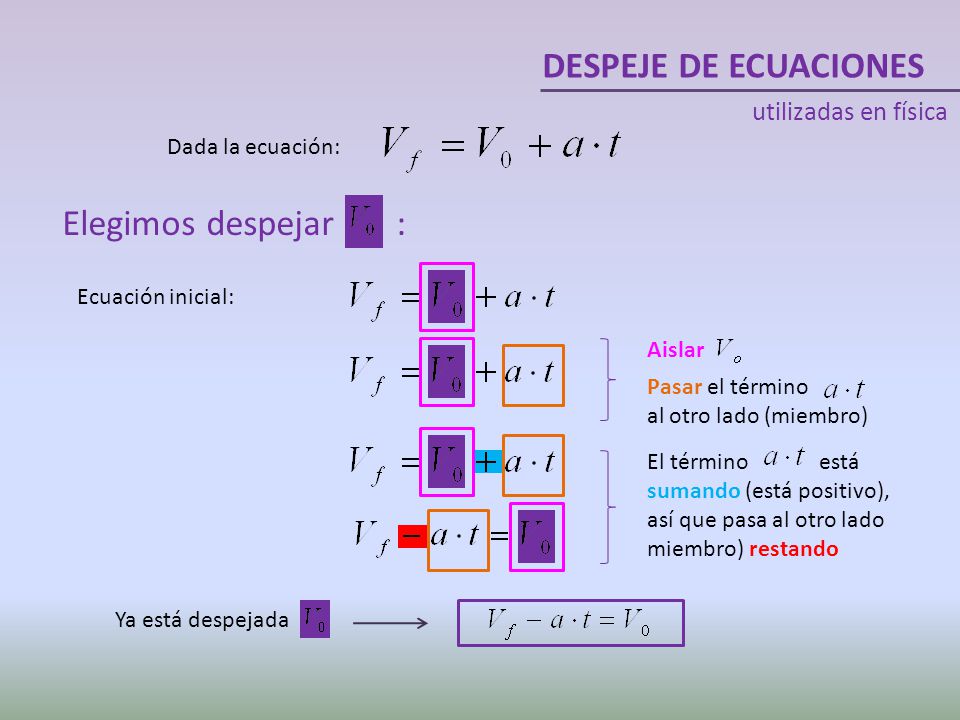 DESPEJE DE ECUACIONES

utilizadas en física

Dada la ecuación: $V_f = V_0 + a \cdot t$

Elegimos despejar $V_0$ :

Ecuación inicial: $V_f = V_0 + a \cdot t$

$V_f = V_0 + a \cdot t$

Aislar $V_o$

Pasar el término $a \cdot t$ al otro lado (miembro)

$V_f = V_0 + a \cdot t$

$V_f - a \cdot t = V_0$

El término $a \cdot t$ está sumando (está positivo), así que pasa al otro lado miembro) restando

Ya está despejada $V_0$

$V_f - a \cdot t = V_0$